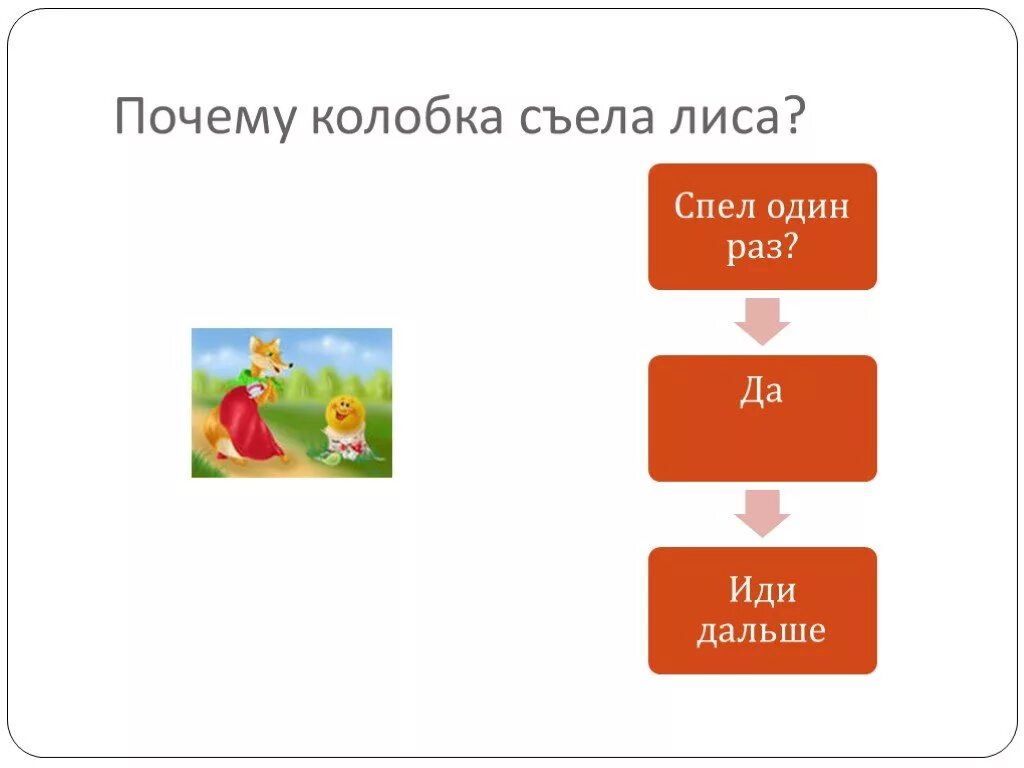 Почему колобка съела лиса?

Спел один раз?

Да

Иди дальше